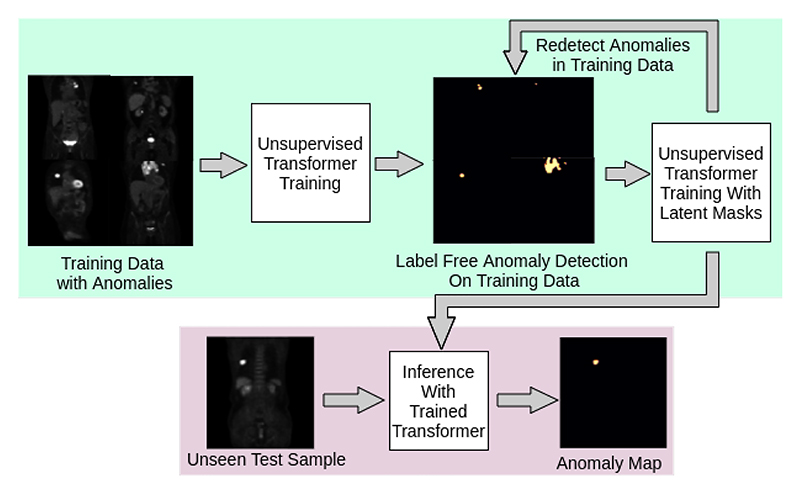 Redetect Anomalies in Training Data

Training Data with Anomalies

Unsupervised Transformer Training

Label Free Anomaly Detection On Training Data

Unsupervised Transformer Training With Latent Masks

Unseen Test Sample

Inference With Trained Transformer

Anomaly Map